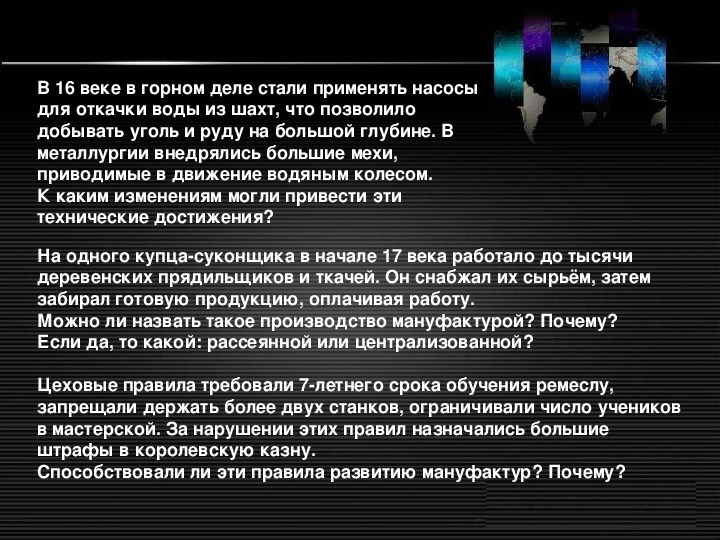 В 16 веке в горном деле стали применять насосы для откачки воды из шахт, что позволило добывать уголь и руду на большой глубине. В металлургии внедрялись большие мехи, приводимые в движение водяным колесом.
К каким изменениям могли привести эти технические достижения?

На одного купца-суконщика в начале 17 века работало до тысячи деревенских прядильщиков и ткачей. Он снабжал их сырьём, затем забирал готовую продукцию, оплачивая работу.
Можно ли назвать такое производство мануфактурой? Почему?
Если да, то какой: рассеянной или централизованной?

Цеховые правила требовали 7-летнего срока обучения ремеслу, запрещали держать более двух станков, ограничивали число учеников в мастерской. За нарушении этих правил назначались большие штрафы в королевскую казну.
Способствовали ли эти правила развитию мануфактур? Почему?